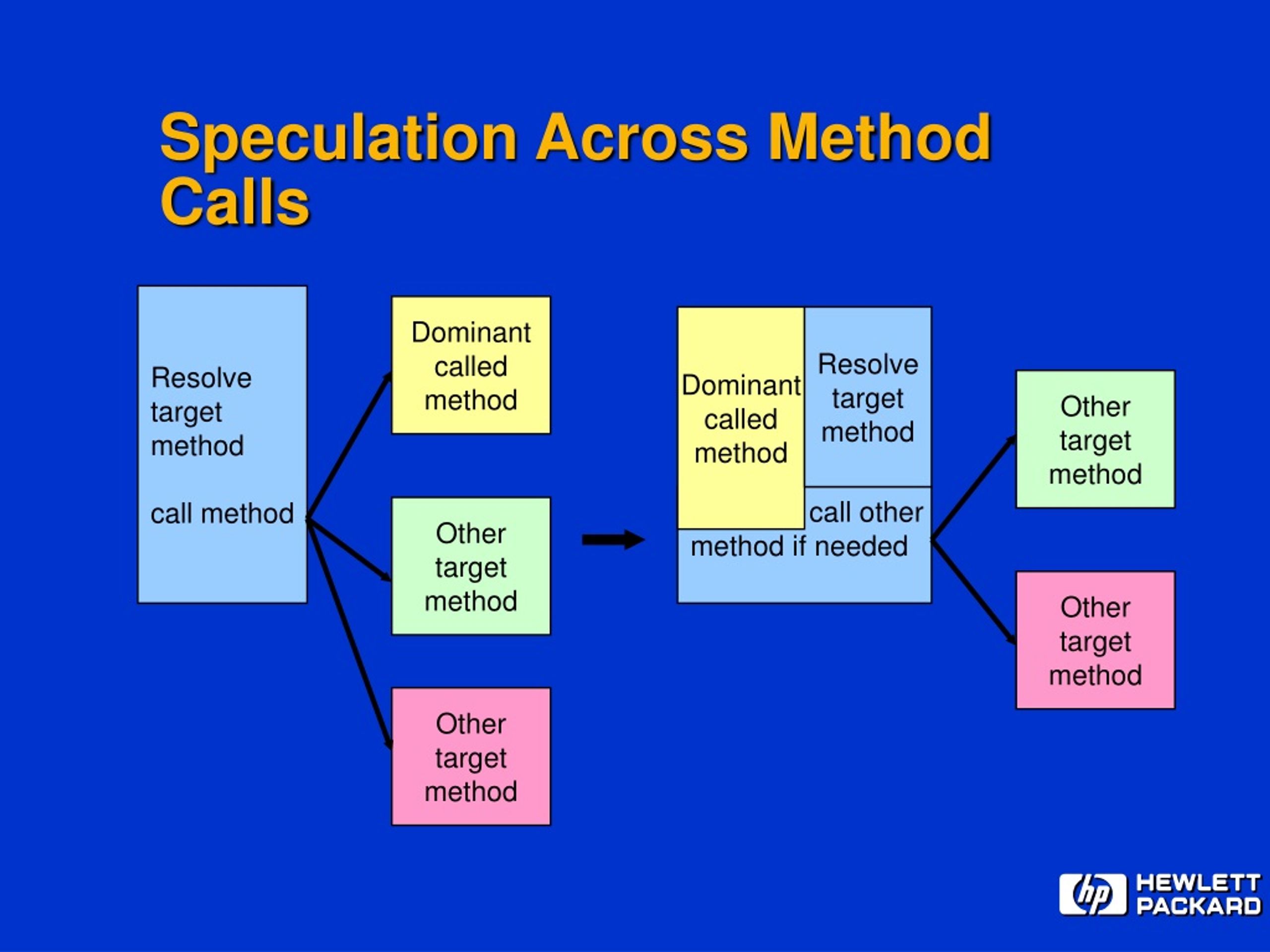 Speculation Across Method Calls

Resolve target method

call method

Dominant called method

Other target method

Other target method

Dominant called method

Resolve target method

call other method if needed

Other target method

Other target method

hp HEWLETT PACKARD